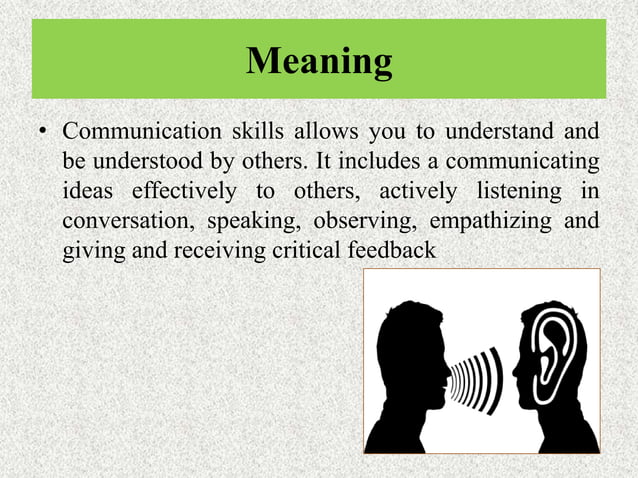 Meaning

• Communication skills allows you to understand and be understood by others. It includes a communicating ideas effectively to others, actively listening in conversation, speaking, observing, empathizing and giving and receiving critical feedback